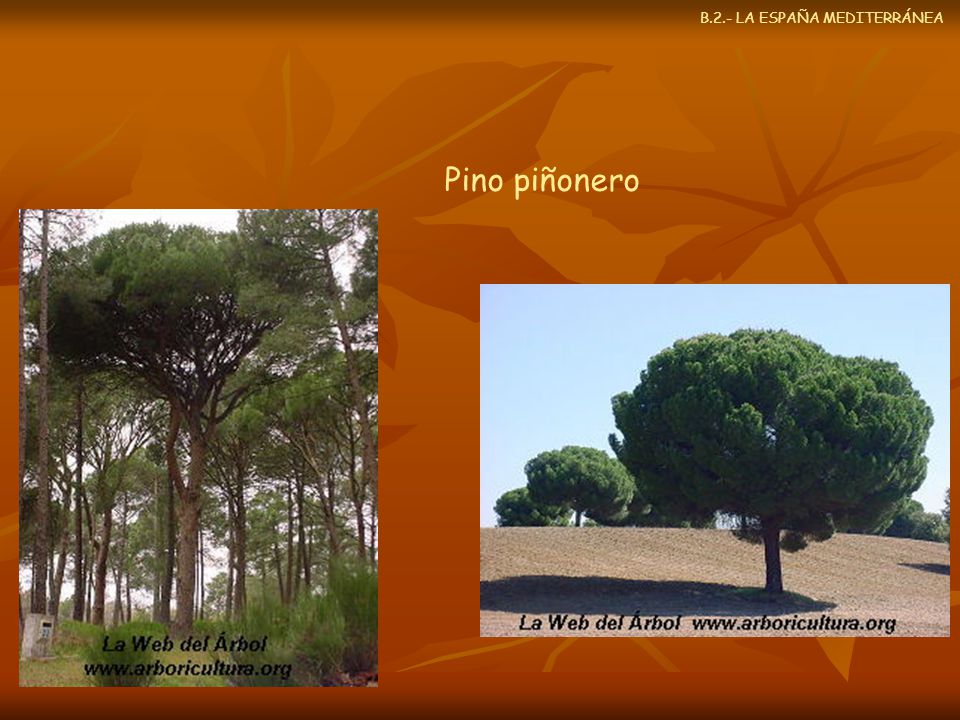 B.2.- LA ESPAÑA MEDITERRÁNEA

Pino piñonero

La Web del Árbol
www.arboricultura.org

La Web del Árbol www.arboricultura.org